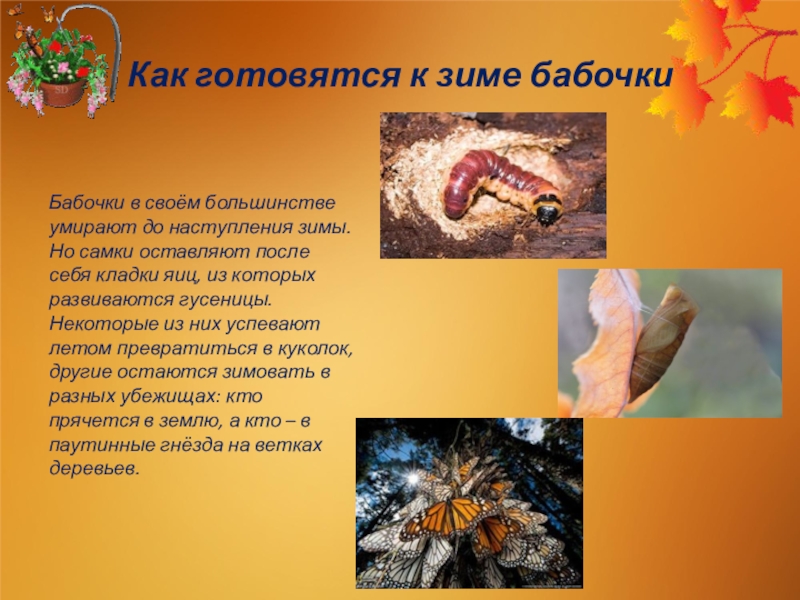 Как готовятся к зиме бабочки

Бабочки в своём большинстве умирают до наступления зимы. Но самки оставляют после себя кладки яиц, из которых развиваются гусеницы. Некоторые из них успевают летом превратиться в куколок, другие остаются зимовать в разных убежищах: кто прячется в землю, а кто – в паутинные гнёзда на ветках деревьев.